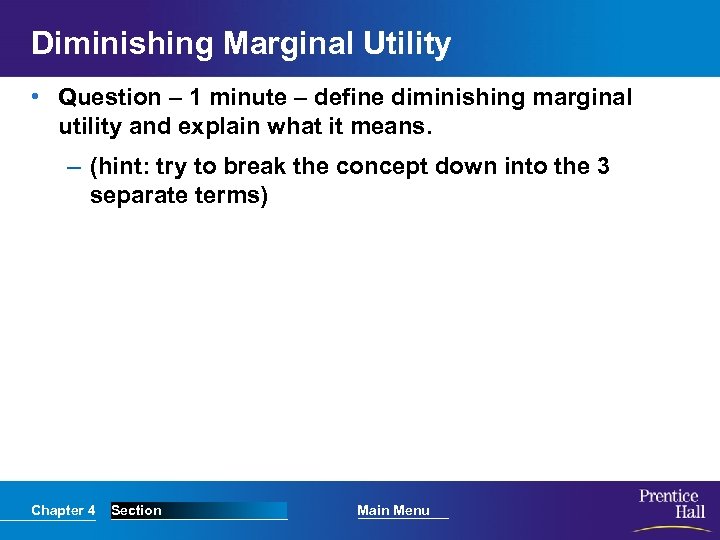 Diminishing Marginal Utility

• Question – 1 minute – define diminishing marginal utility and explain what it means.

– (hint: try to break the concept down into the 3 separate terms)

Chapter 4 Section Main Menu

Prentice Hall